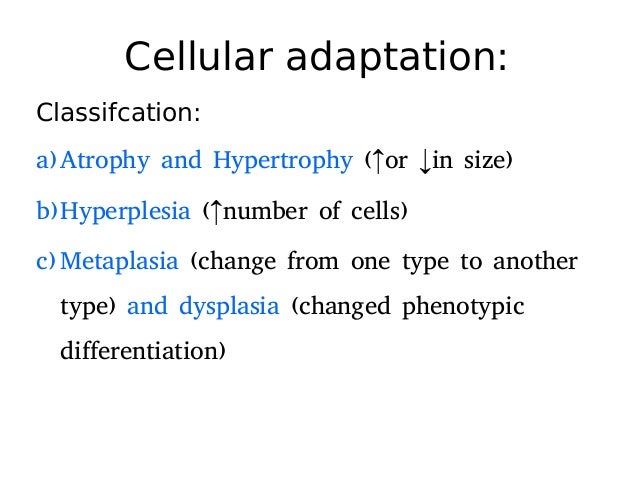 Cellular adaptation:

Classifcation:

a) Atrophy and Hypertrophy (↑or ↓in size)

b) Hyperplesia (↑number of cells)

c) Metaplasia (change from one type to another type) and dysplasia (changed phenotypic differentiation)